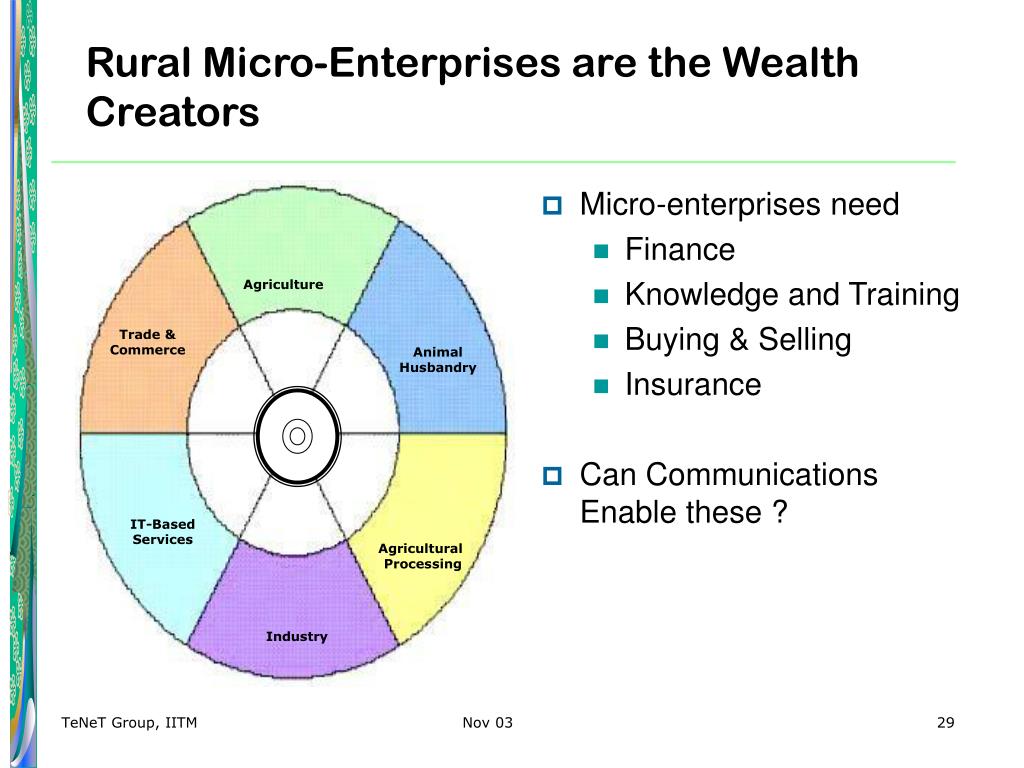 Rural Micro-Enterprises are the Wealth Creators

Agriculture

Trade & Commerce

Animal Husbandry

IT-Based Services

Agricultural Processing

Industry

Micro-enterprises need

Finance

Knowledge and Training

Buying & Selling

Insurance

Can Communications Enable these ?

TeNeT Group, IITM

Nov 03

29